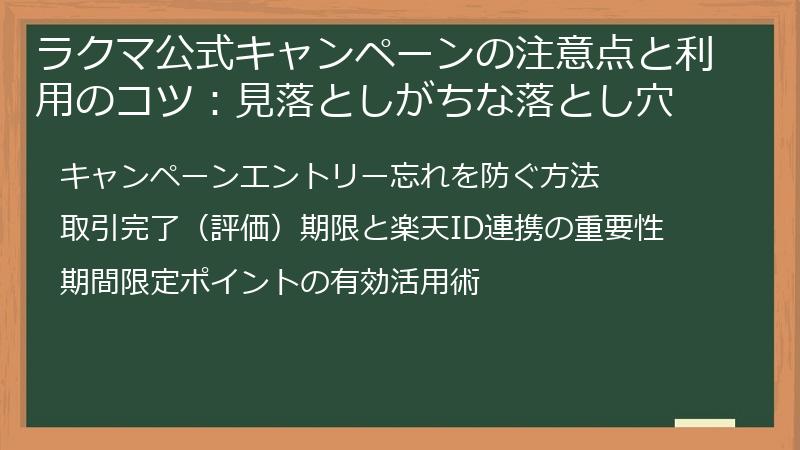 ラクマ公式キャンペーンの注意点と利用のコツ：見落としがちな落とし穴

キャンペーンエントリー忘れを防ぐ方法

取引完了（評価）期限と楽天ID連携の重要性

期間限定ポイントの有効活用術